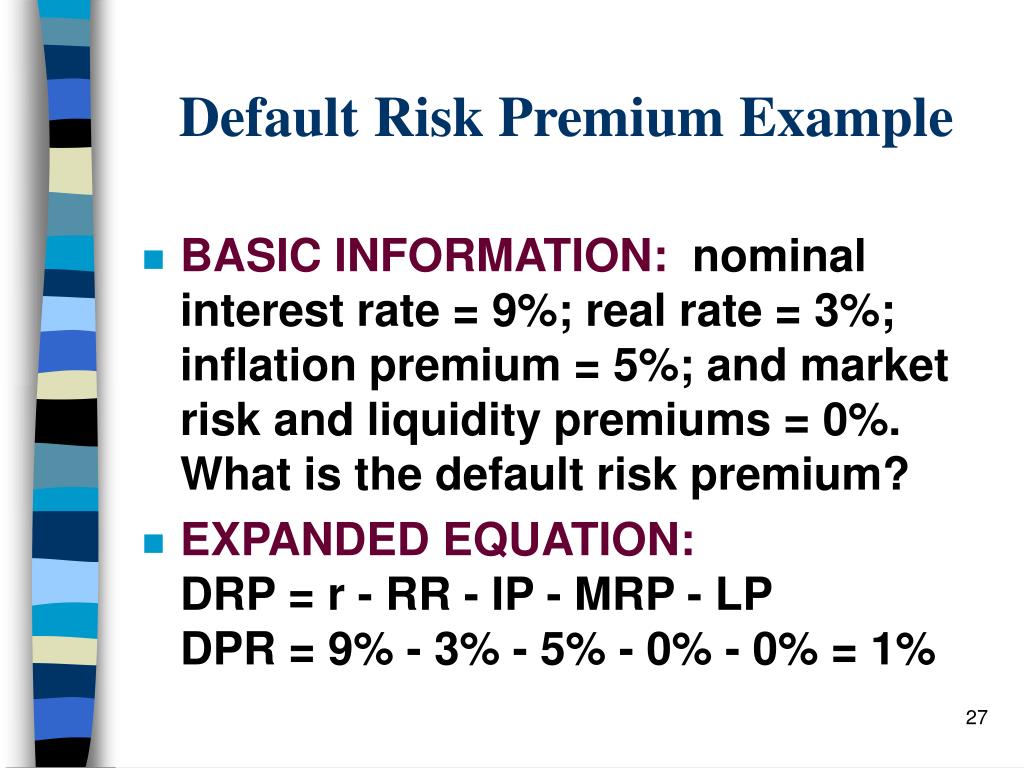 Default Risk Premium Example

BASIC INFORMATION: nominal interest rate = 9%; real rate = 3%; inflation premium = 5%; and market risk and liquidity premiums = 0%. What is the default risk premium?

EXPANDED EQUATION:
DRP = r - RR - IP - MRP - LP
DPR = 9% - 3% - 5% - 0% - 0% = 1%

27